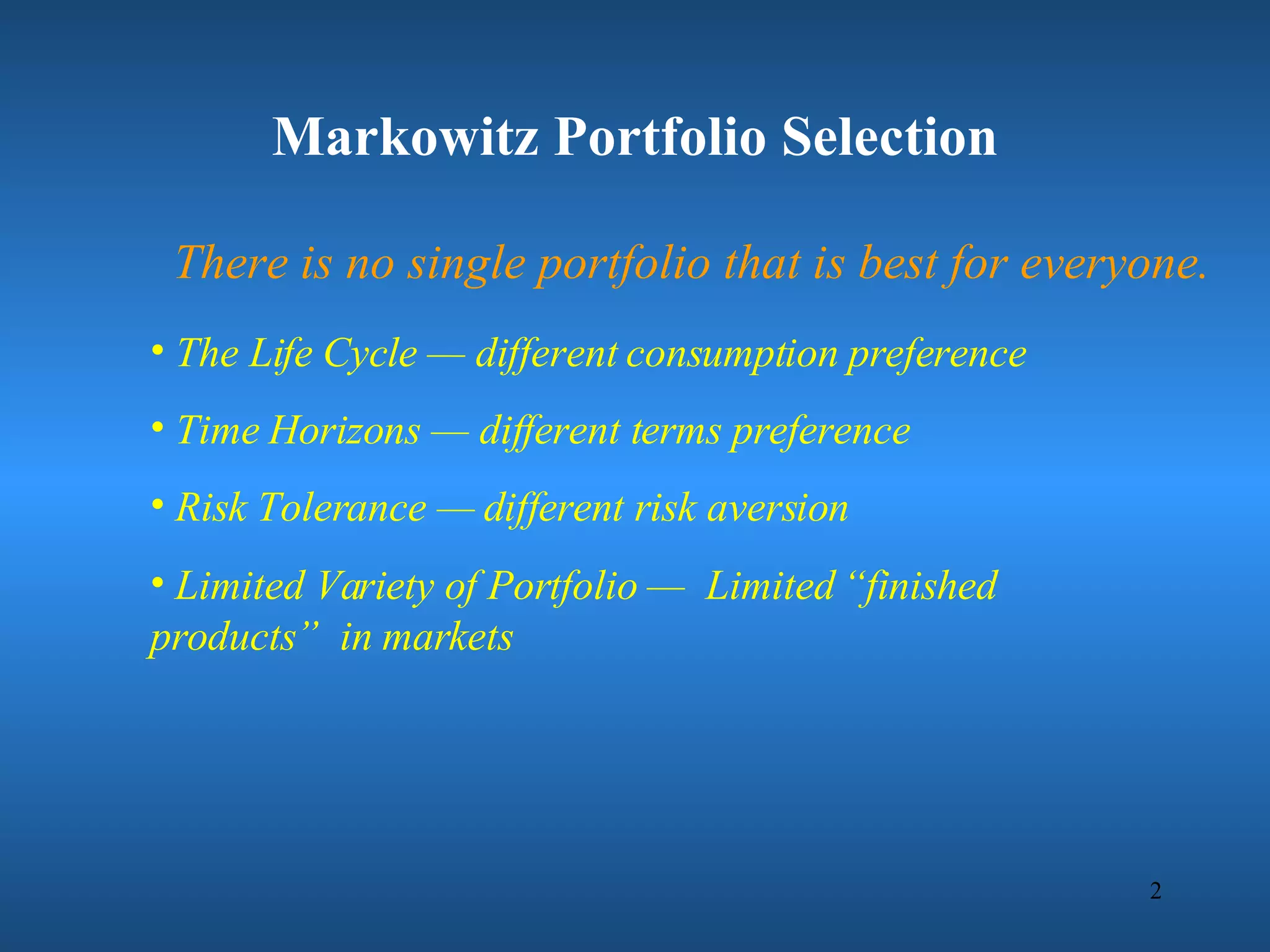 Markowitz Portfolio Selection

There is no single portfolio that is best for everyone.

• The Life Cycle — different consumption preference

• Time Horizons — different terms preference

• Risk Tolerance — different risk aversion

• Limited Variety of Portfolio — Limited “finished products” in markets

2